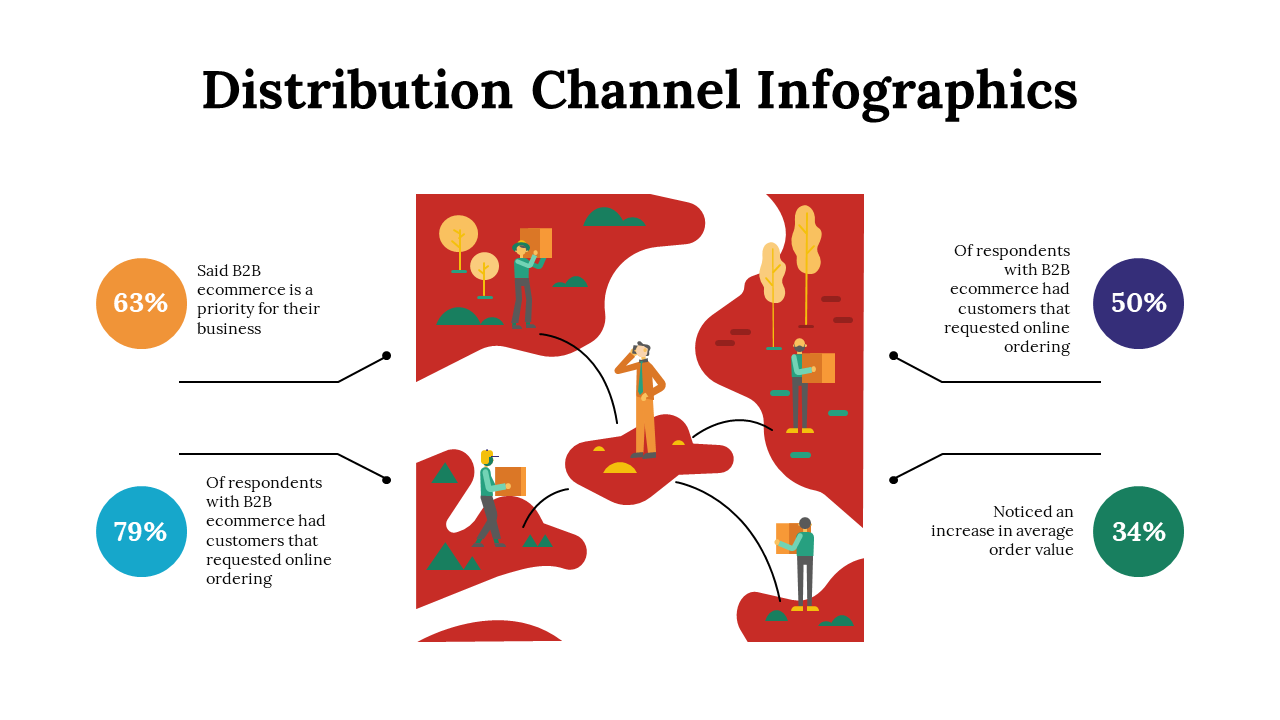 Distribution Channel Infographics

63%

Said B2B ecommerce is a priority for their business

79%

Of respondents with B2B ecommerce had customers that requested online ordering

Of respondents with B2B ecommerce had customers that requested online ordering

50%

Noticed an increase in average order value

34%